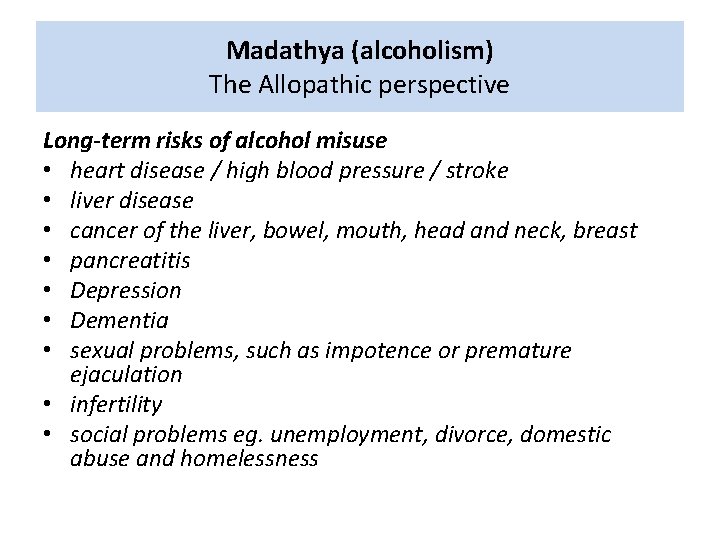 Madathya (alcoholism)
The Allopathic perspective

Long-term risks of alcohol misuse
• heart disease / high blood pressure / stroke
• liver disease
• cancer of the liver, bowel, mouth, head and neck, breast
• pancreatitis
• Depression
• Dementia
• sexual problems, such as impotence or premature ejaculation
• infertility
• social problems eg. unemployment, divorce, domestic abuse and homelessness